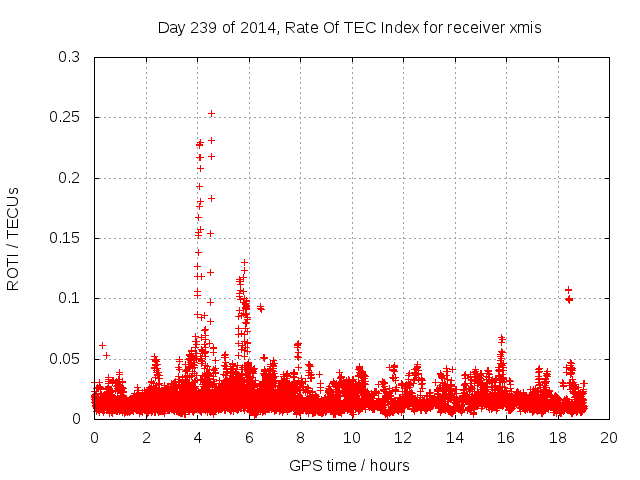 Day 239 of 2014, Rate Of TEC Index for receiver xmis

ROTI / TECUs

0.3
0.25
0.2
0.15
0.1
0.05
0

0 2 4 6 8 10 12 14 16 18 20

GPS time / hours